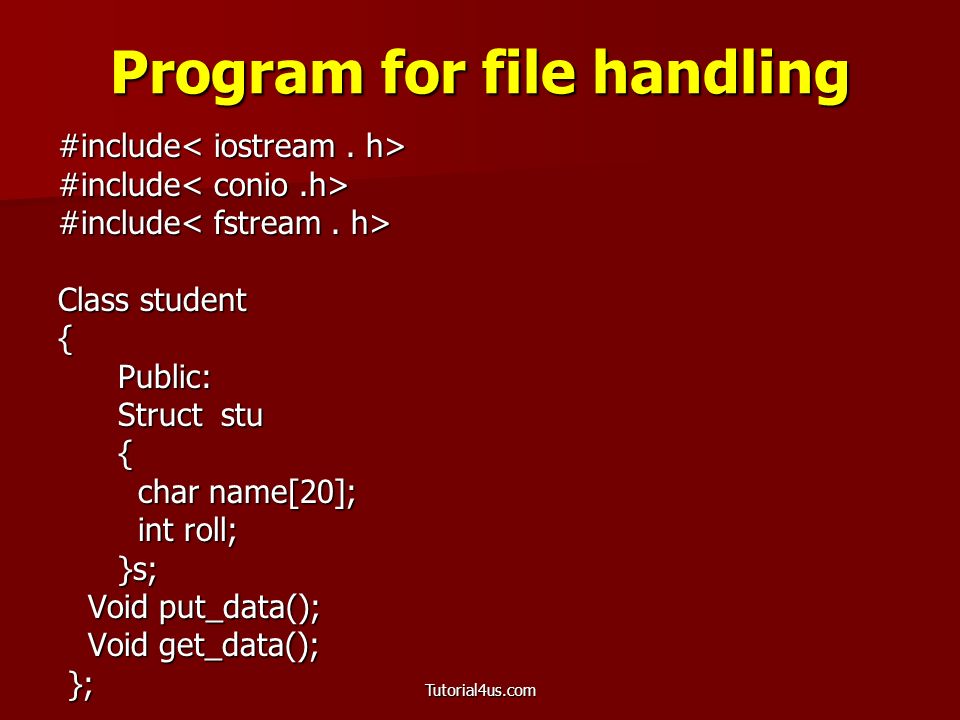 Program for file handling

#include< iostream . h>
#include< conio .h>
#include< fstream . h>

Class student
{
Public:
Struct stu
{
char name[20];
int roll;
}s;
Void put_data();
Void get_data();
};

Tutorial4us.com